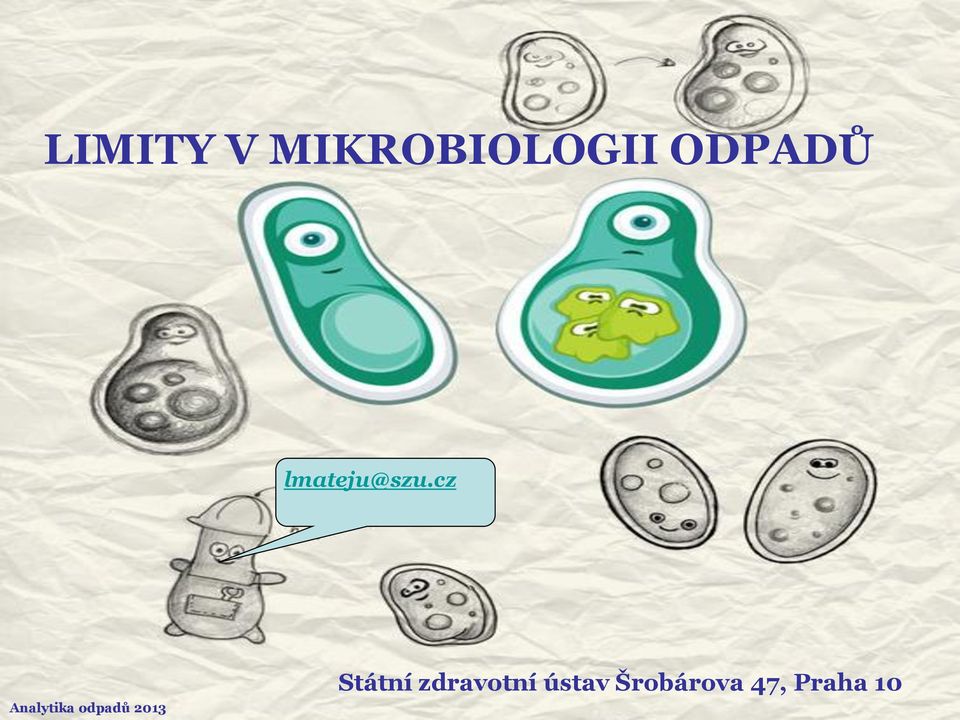 LIMITY V MIKROBIOLOGII ODPADŮ

lmateju@szu.cz

Státní zdravotní ústav Šrobárova 47, Praha 10

Analytika odpadů 2013